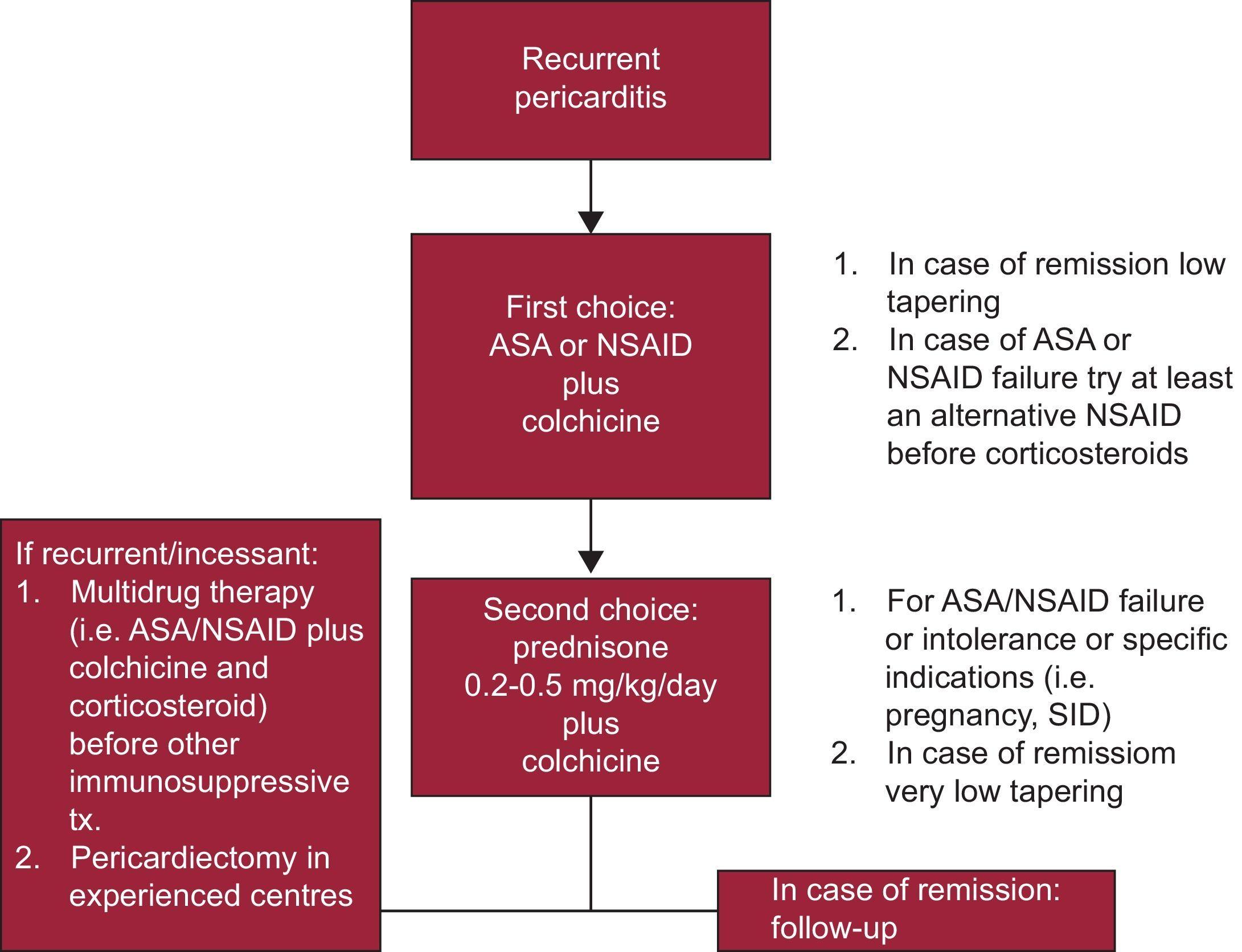 Recurrent pericarditis

First choice:
ASA or NSAID
plus
colchicine

1. In case of remission low tapering
2. In case of ASA or NSAID failure try at least an alternative NSAID before corticosteroids

Second choice:
prednisone
0.2-0.5 mg/kg/day
plus
colchicine

1. For ASA/NSAID failure or intolerance or specific indications (i.e. pregnancy, SID)
2. In case of remissiom very low tapering

If recurrent/incessant:
1. Multidrug therapy (i.e. ASA/NSAID plus colchicine and corticosteroid) before other immunosuppressive tx.
2. Pericardiectomy in experienced centres

In case of remission:
follow-up